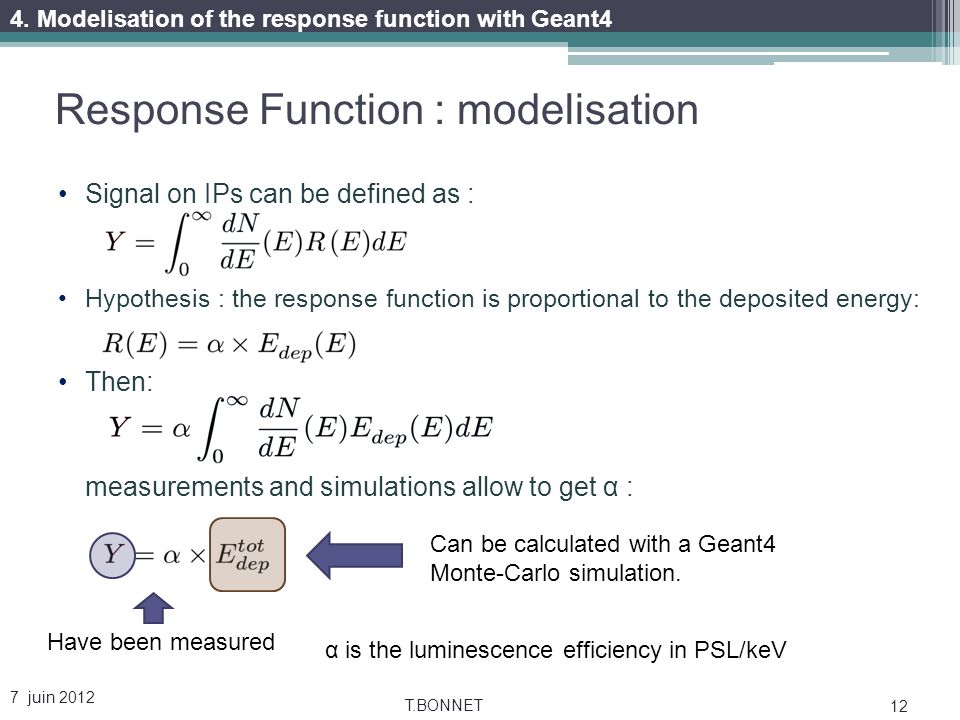 4. Modelisation of the response function with Geant4

Response Function : modelisation

• Signal on IPs can be defined as :
$Y = \int_0^\infty \frac{dN}{dE}(E)R(E)dE$

• Hypothesis : the response function is proportional to the deposited energy:
$R(E) = \alpha \times E_{dep}(E)$

• Then:
$Y = \alpha \int_0^\infty \frac{dN}{dE}(E)E_{dep}(E)dE$

measurements and simulations allow to get α :

$Y = \alpha \times E_{dep}^{tot}$

Can be calculated with a Geant4 Monte-Carlo simulation.

Have been measured

α is the luminescence efficiency in PSL/keV

7 juin 2012

T.BONNET

12